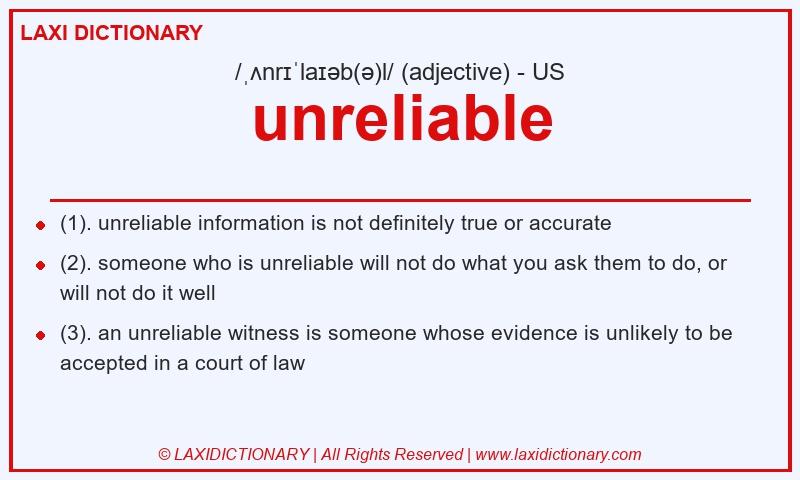 LAXI DICTIONARY

/ˌʌnrɪˈlaɪəb(ə)l/ (adjective) - US

unreliable

- (1). unreliable information is not definitely true or accurate
- (2). someone who is unreliable will not do what you ask them to do, or will not do it well
- (3). an unreliable witness is someone whose evidence is unlikely to be accepted in a court of law

© LAXIDICTIONARY | All Rights Reserved | www.laxidictionary.com